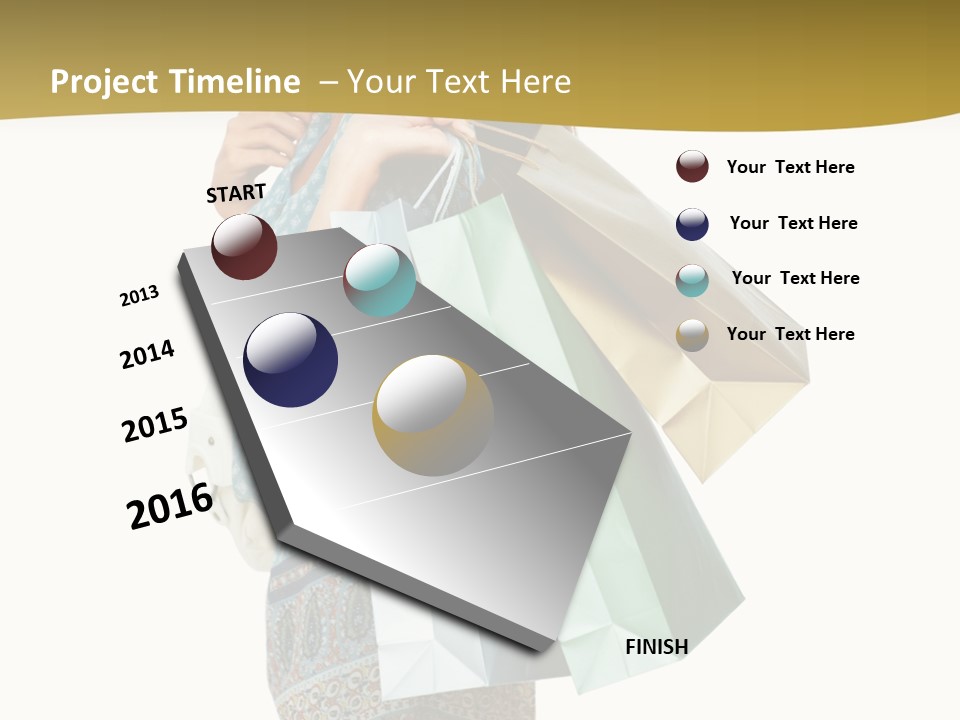 Project Timeline – Your Text Here

START

2013

2014

2015

2016

FINISH

Your Text Here

Your Text Here

Your Text Here

Your Text Here